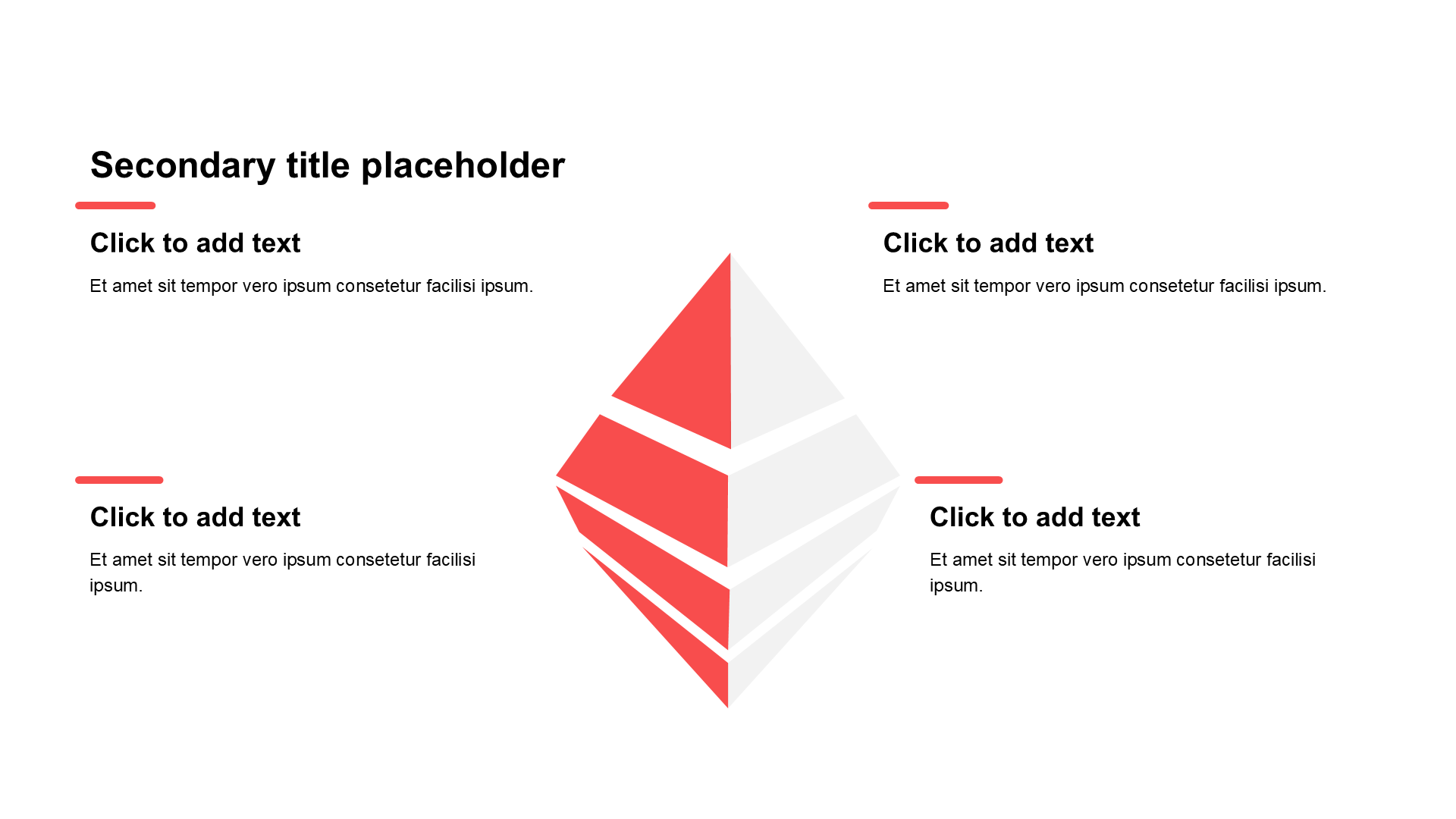 Secondary title placeholder

Click to add text

Et amet sit tempor vero ipsum consetetur facilisi ipsum.

Click to add text

Et amet sit tempor vero ipsum consetetur facilisi ipsum.

Click to add text

Et amet sit tempor vero ipsum consetetur facilisi ipsum.

Click to add text

Et amet sit tempor vero ipsum consetetur facilisi ipsum.